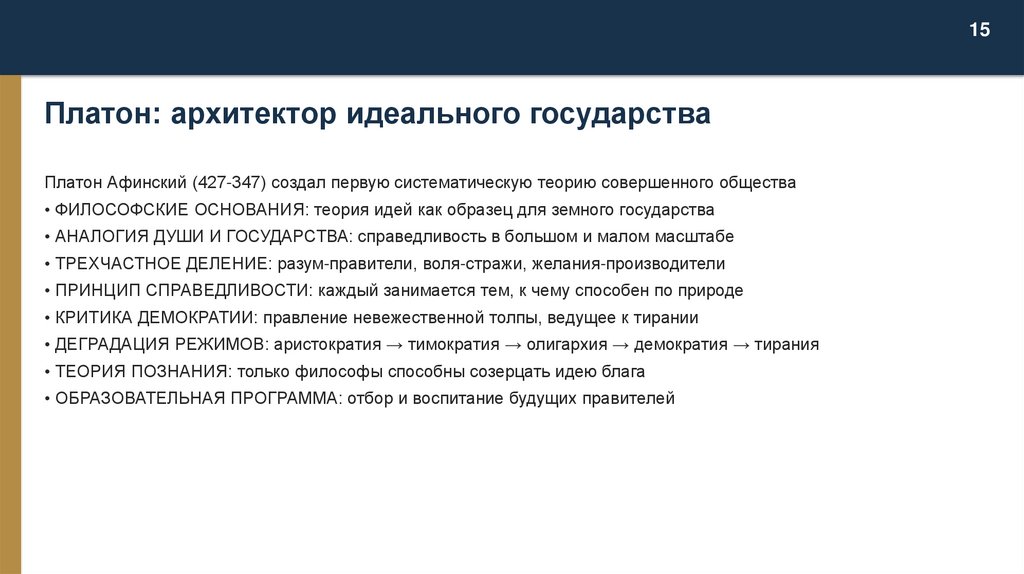 15

Платон: архитектор идеального государства

Платон Афинский (427-347) создал первую систематическую теорию совершенного общества
• ФИЛОСОФСКИЕ ОСНОВАНИЯ: теория идей как образец для земного государства
• АНАЛОГИЯ ДУШИ И ГОСУДАРСТВА: справедливость в большом и малом масштабе
• ТРЕХЧАСТНОЕ ДЕЛЕНИЕ: разум-правители, воля-стражи, желания-производители
• ПРИНЦИП СПРАВЕДЛИВОСТИ: каждый занимается тем, к чему способен по природе
• КРИТИКА ДЕМОКРАТИИ: правление невежественной толпы, ведущее к тирании
• ДЕГРАДАЦИЯ РЕЖИМОВ: аристократия → тимократия → олигархия → демократия → тирания
• ТЕОРИЯ ПОЗНАНИЯ: только философы способны созерцать идею блага
• ОБРАЗОВАТЕЛЬНАЯ ПРОГРАММА: отбор и воспитание будущих правителей